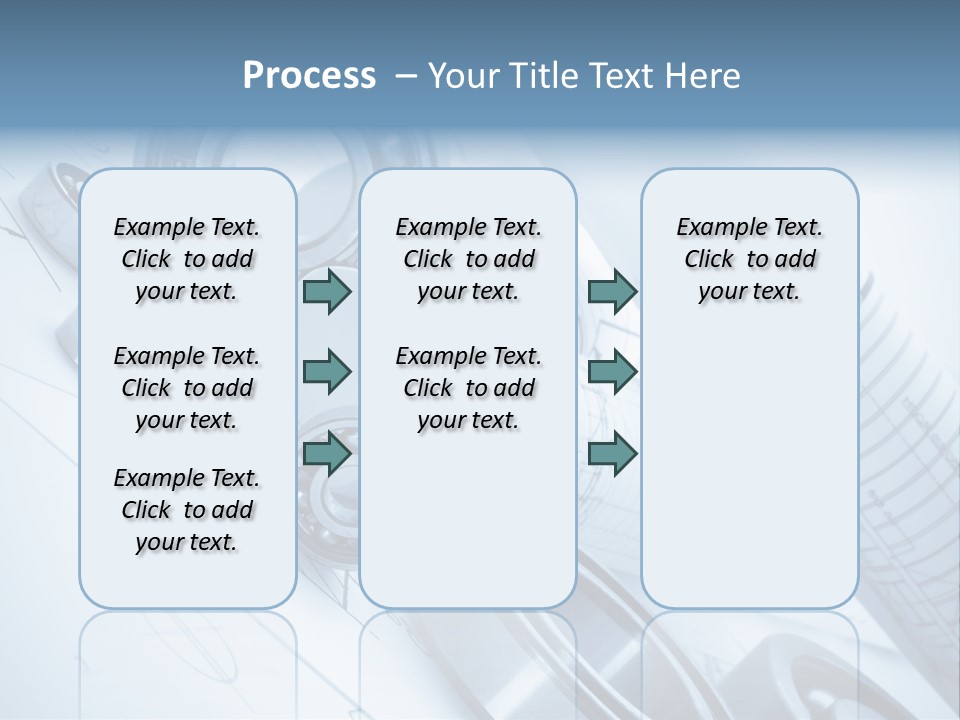 Process – Your Title Text Here

Example Text. Click to add your text.

Example Text. Click to add your text.

Example Text. Click to add your text.

Example Text. Click to add your text.

Example Text. Click to add your text.

Example Text. Click to add your text.